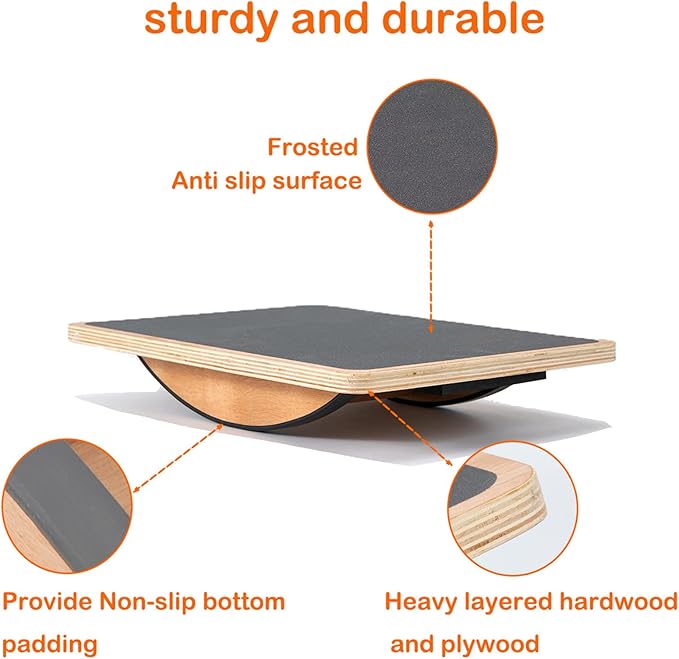 sturdy and durable

Frosted
Anti slip surface

Provide Non-slip bottom padding

Heavy layered hardwood and plywood